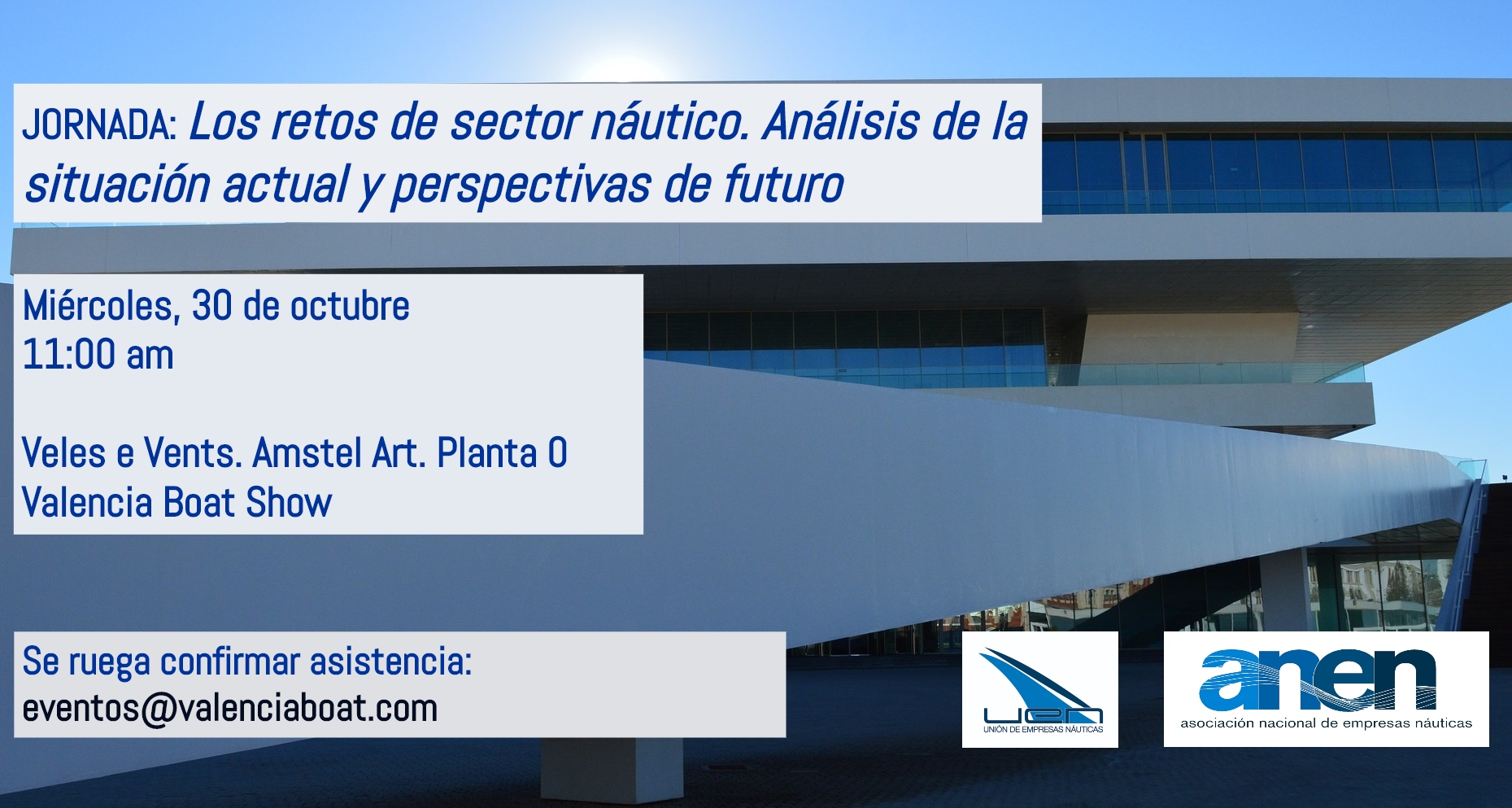 JORNADA: Los retos de sector náutico. Análisis de la situación actual y perspectivas de futuro

Miércoles, 30 de octubre
11:00 am

Veles e Vents. Amstel Art. Planta 0
Valencia Boat Show

Se ruega confirmar asistencia:
eventos@valenciaboat.com

uen
UNIÓN DE EMPRESAS NÁUTICAS

anen
asociación nacional de empresas náuticas